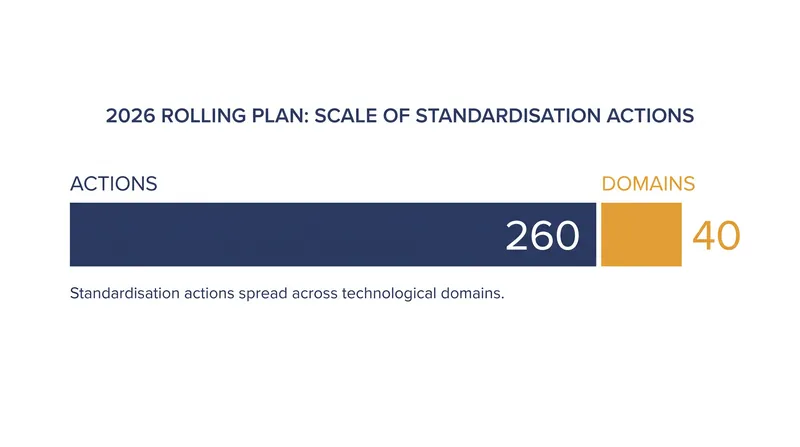 2026 ROLLING PLAN: SCALE OF STANDARDISATION ACTIONS

ACTIONS

DOMAINS

260

40

Standardisation actions spread across technological domains.